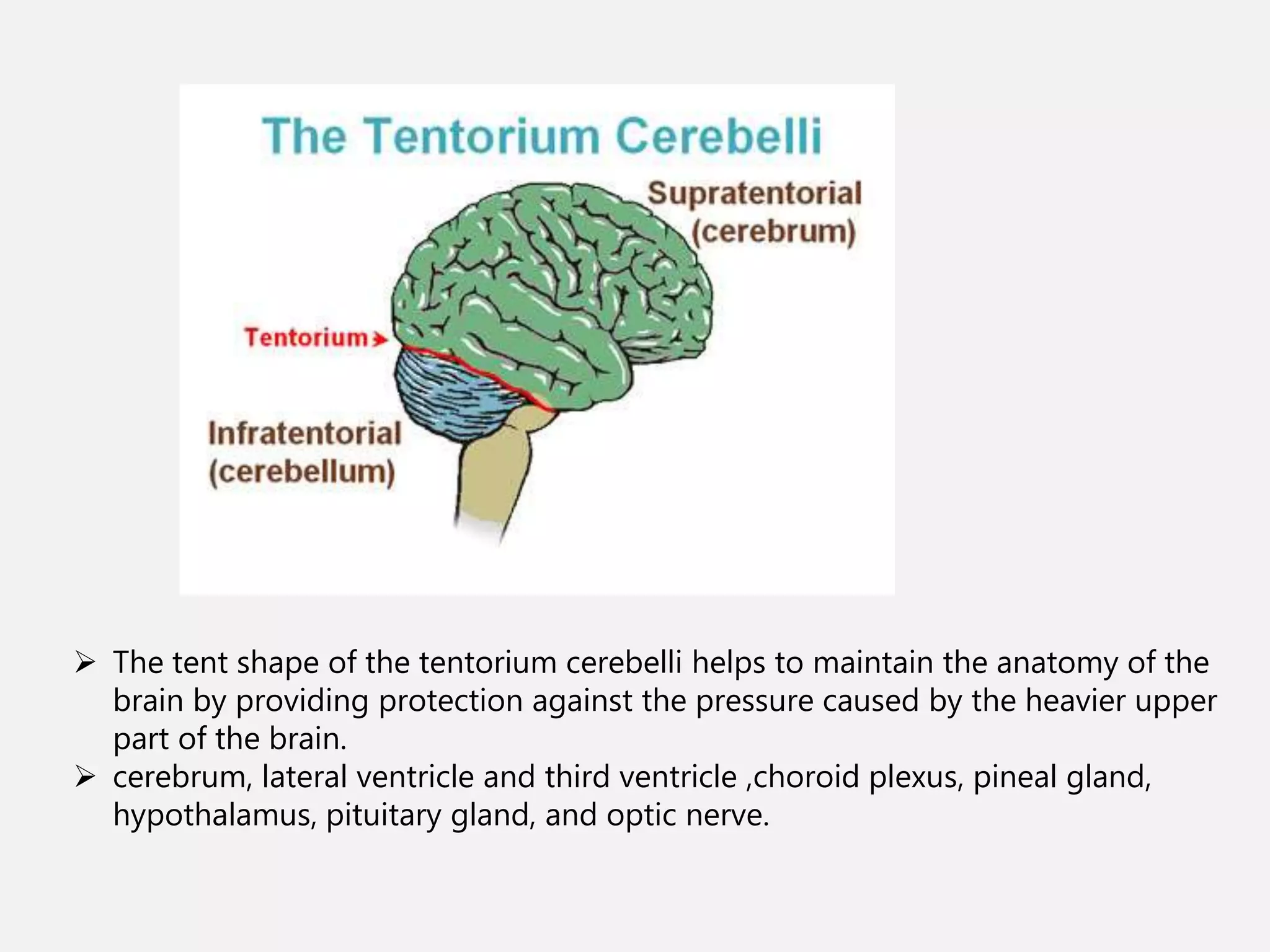 The Tentorium Cerebelli

Supratentorial (cerebrum)

Tentorium

Infratentorial (cerebellum)

➢ The tent shape of the tentorium cerebelli helps to maintain the anatomy of the brain by providing protection against the pressure caused by the heavier upper part of the brain.
➢ cerebrum, lateral ventricle and third ventricle ,choroid plexus, pineal gland, hypothalamus, pituitary gland, and optic nerve.